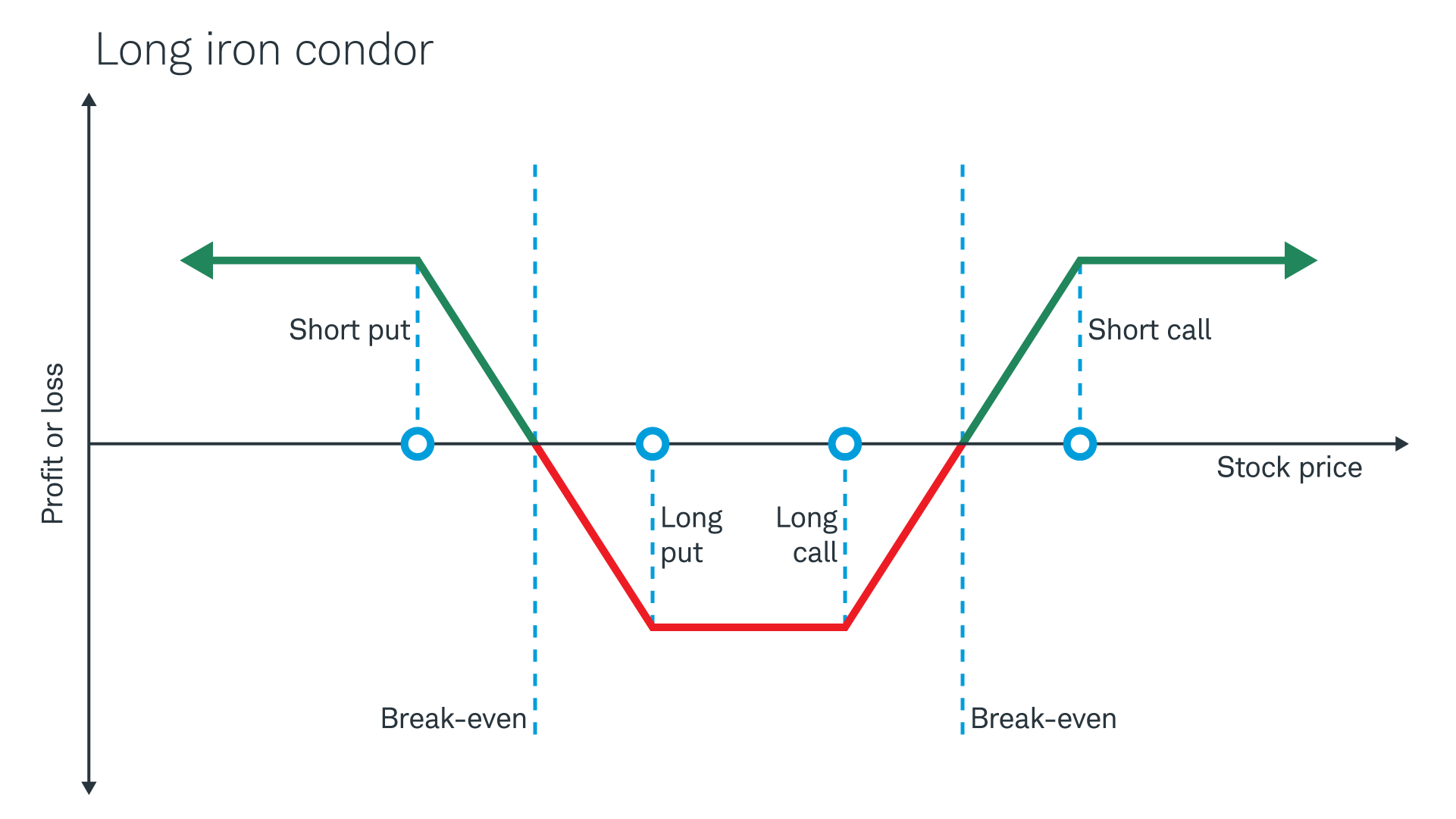 Long iron condor

Profit or loss

Short put

Short call

Stock price

Long put

Long call

Break-even

Break-even